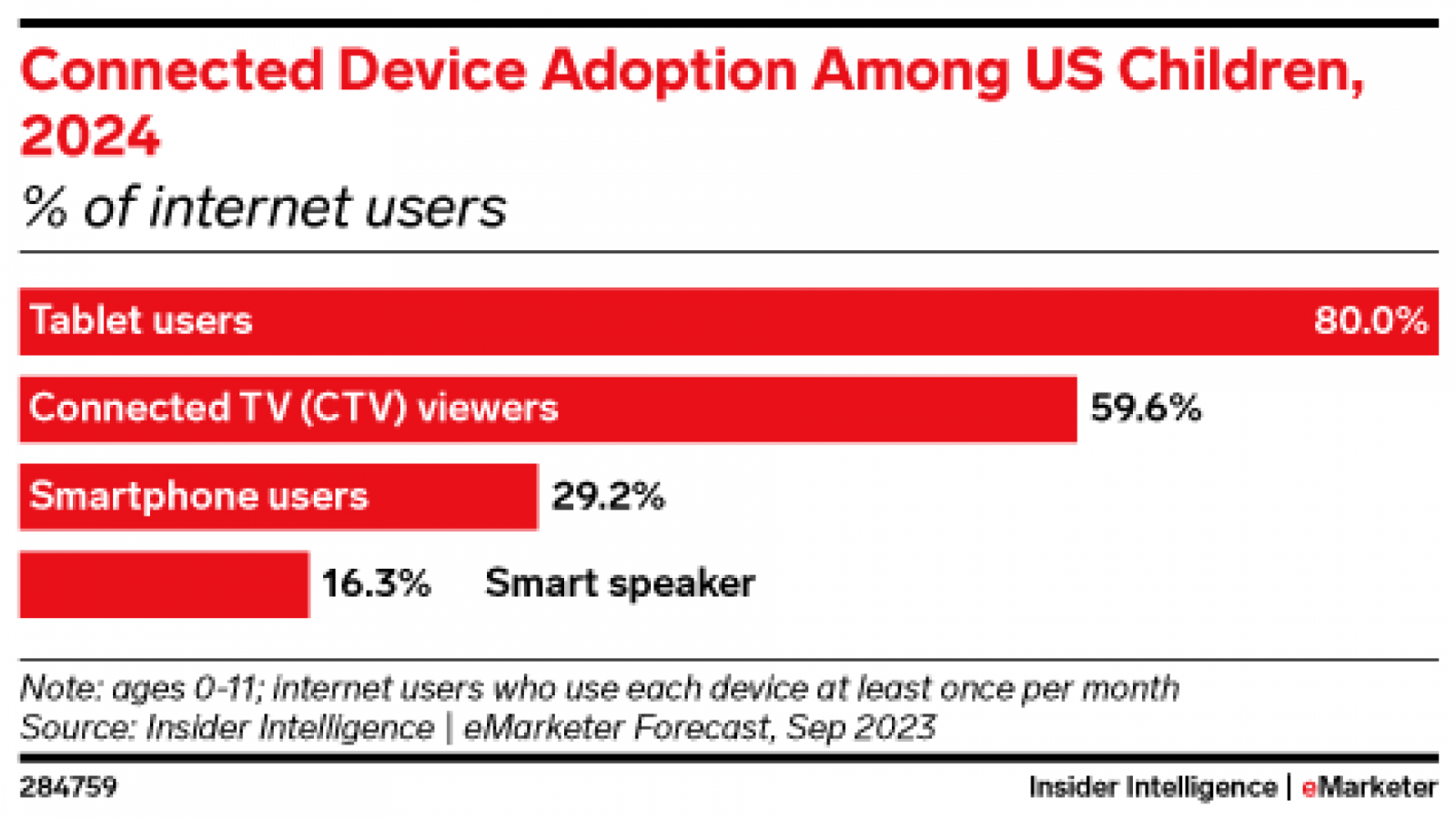 Connected Device Adoption Among US Children, 2024
% of internet users

Tablet users 80.0%
Connected TV (CTV) viewers 59.6%
Smartphone users 29.2%
16.3% Smart speaker

Note: ages 0-11; internet users who use each device at least once per month
Source: Insider Intelligence | eMarketer Forecast, Sep 2023

284759

Insider Intelligence | eMarketer